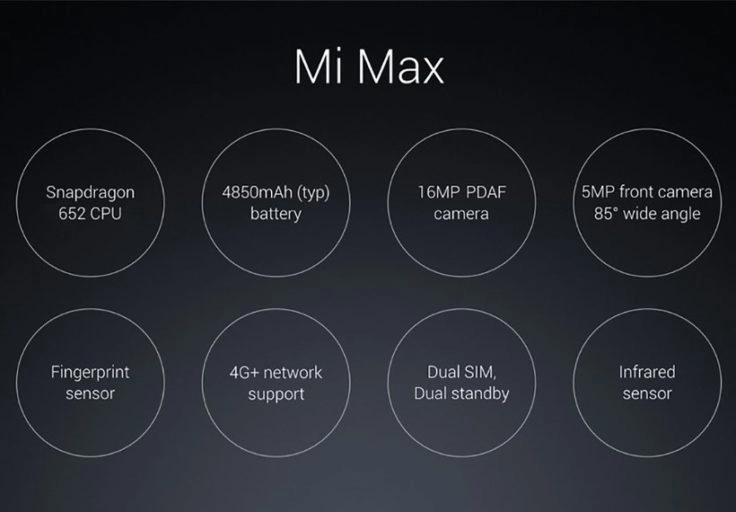 Mi Max

Snapdragon 652 CPU

4850mAh (typ) battery

16MP PDAF camera

5MP front camera 85° wide angle

Fingerprint sensor

4G+ network support

Dual SIM, Dual standby

Infrared sensor